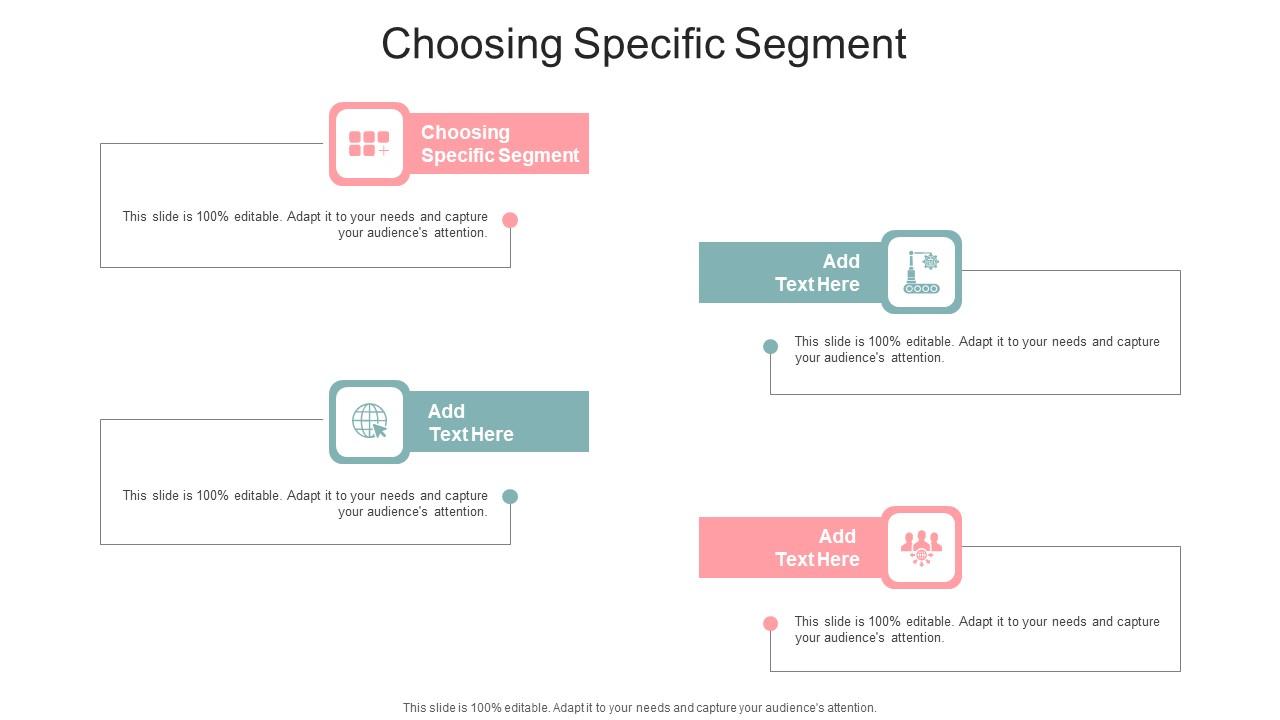 Choosing Specific Segment

Choosing Specific Segment

This slide is 100% editable. Adapt it to your needs and capture your audience's attention.

Add Text Here

This slide is 100% editable. Adapt it to your needs and capture your audience's attention.

Add Text Here

This slide is 100% editable. Adapt it to your needs and capture your audience's attention.

Add Text Here

This slide is 100% editable. Adapt it to your needs and capture your audience's attention.

This slide is 100% editable. Adapt it to your needs and capture your audience's attention.